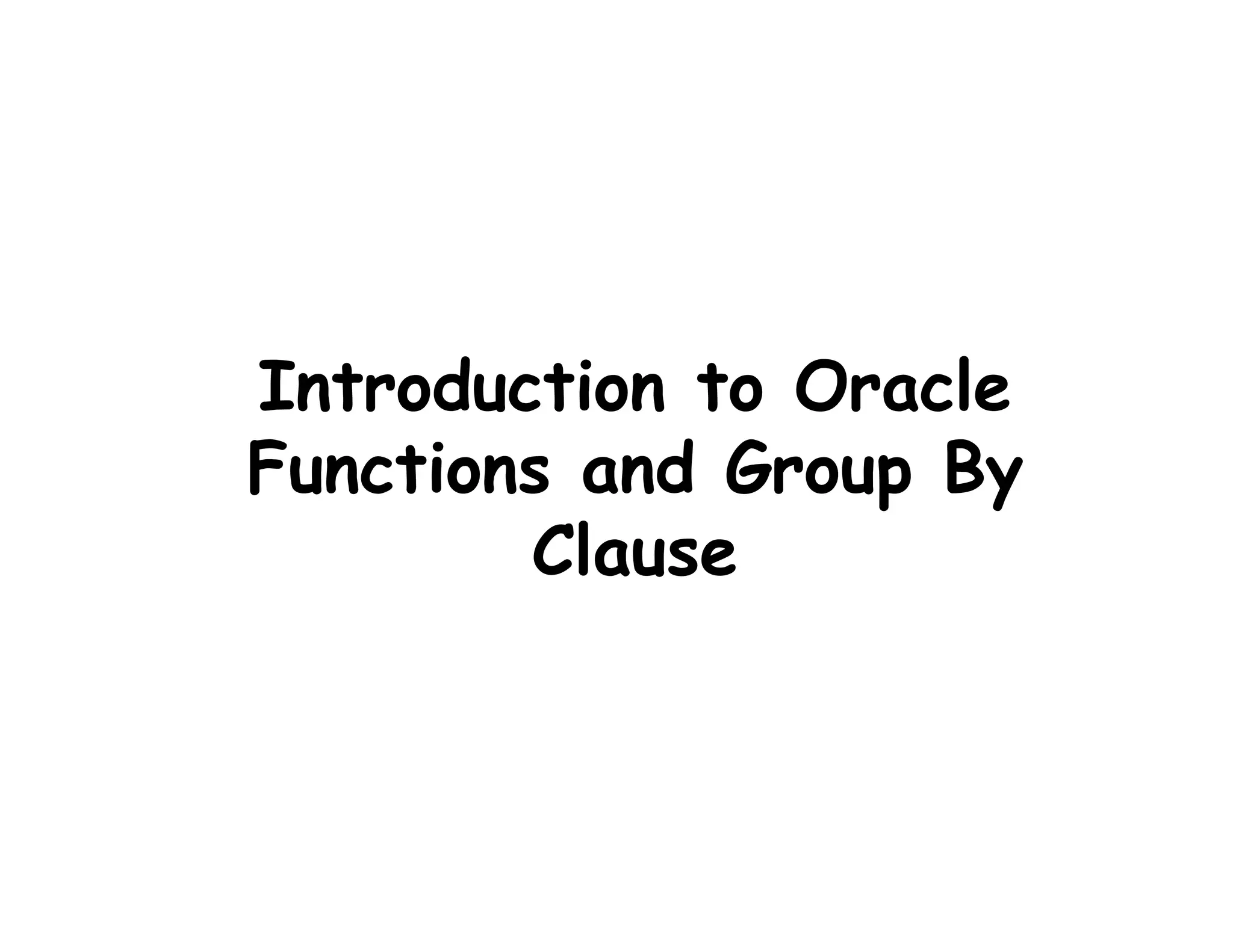 Introduction to Oracle Functions and Group By Clause